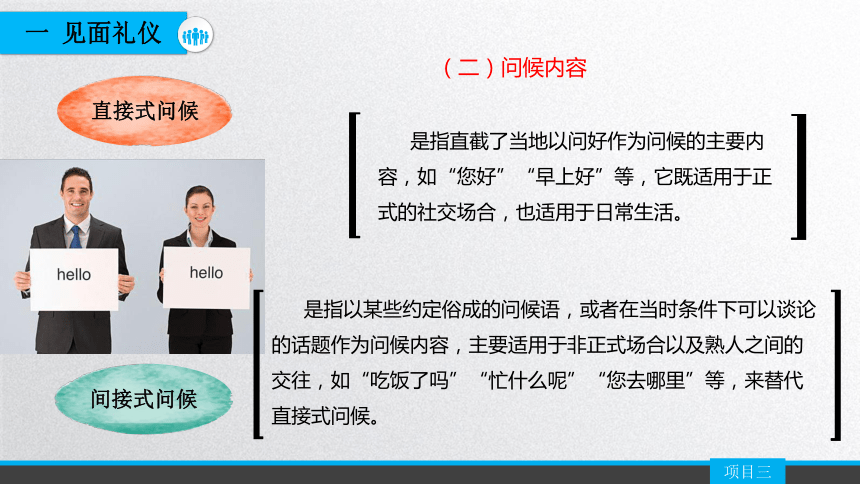 一 见面礼仪

（二）问候内容

直接式问候

是指直截了当地以问好作为问候的主要内容，如“您好”“早上好”等，它既适用于正式的社交场合，也适用于日常生活。

hello

hello

是指以某些约定俗成的问候语，或者在当时条件下可以谈论的话题作为问候内容，主要适用于非正式场合以及熟人之间的交往，如“吃饭了吗”“忙什么呢”“您去哪里”等，来替代直接式问候。

间接式问候

项目三